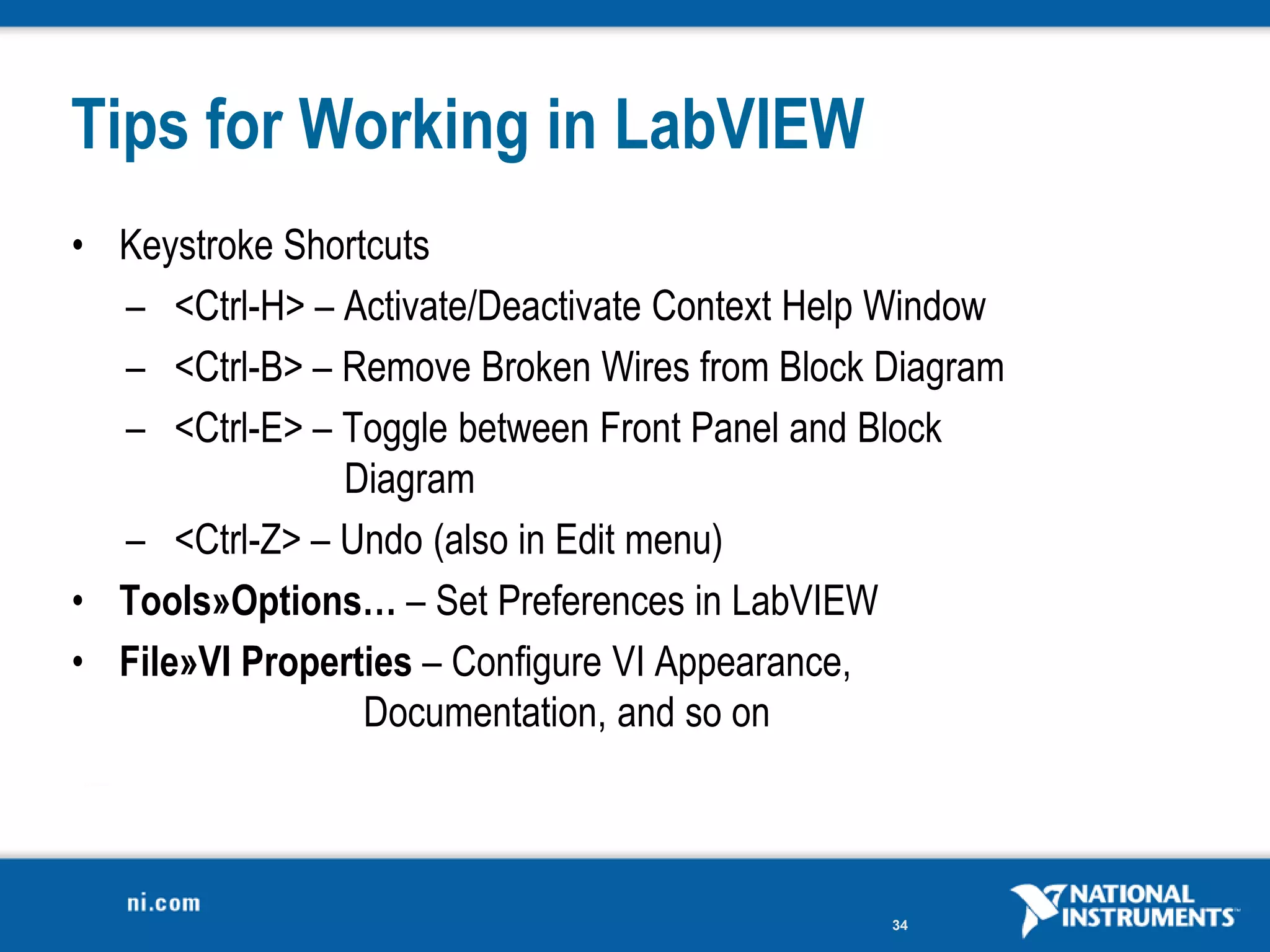 Tips for Working in LabVIEW

• Keystroke Shortcuts
– <Ctrl-H> – Activate/Deactivate Context Help Window
– <Ctrl-B> – Remove Broken Wires from Block Diagram
– <Ctrl-E> – Toggle between Front Panel and Block Diagram
– <Ctrl-Z> – Undo (also in Edit menu)
• Tools»Options… – Set Preferences in LabVIEW
• File»VI Properties – Configure VI Appearance, Documentation, and so on

ni.com

34

NATIONAL INSTRUMENTS™